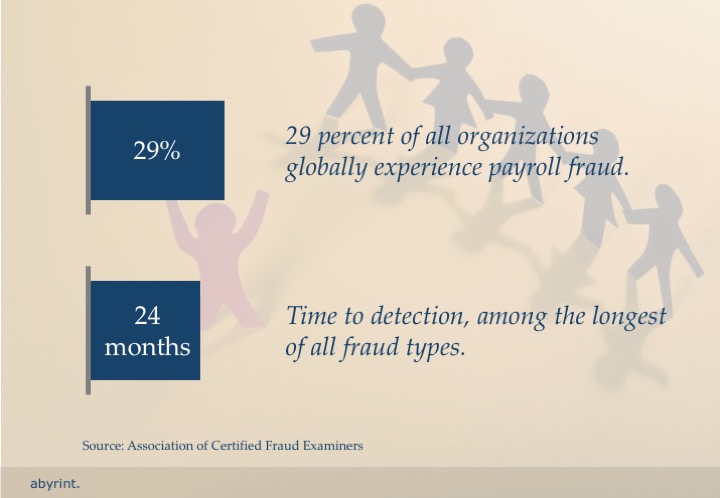 29%

29 percent of all organizations globally experience payroll fraud.

24 months

Time to detection, among the longest of all fraud types.

Source: Association of Certified Fraud Examiners

abyrint.